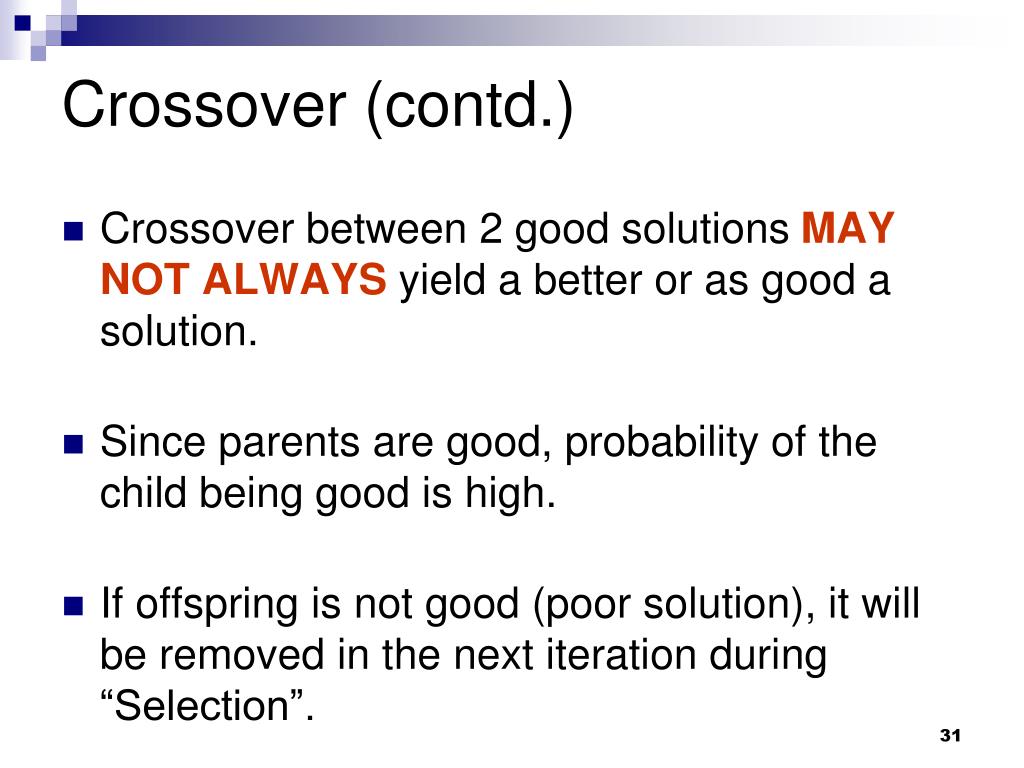 Crossover (contd.)

Crossover between 2 good solutions MAY NOT ALWAYS yield a better or as good a solution.

Since parents are good, probability of the child being good is high.

If offspring is not good (poor solution), it will be removed in the next iteration during “Selection”.

31